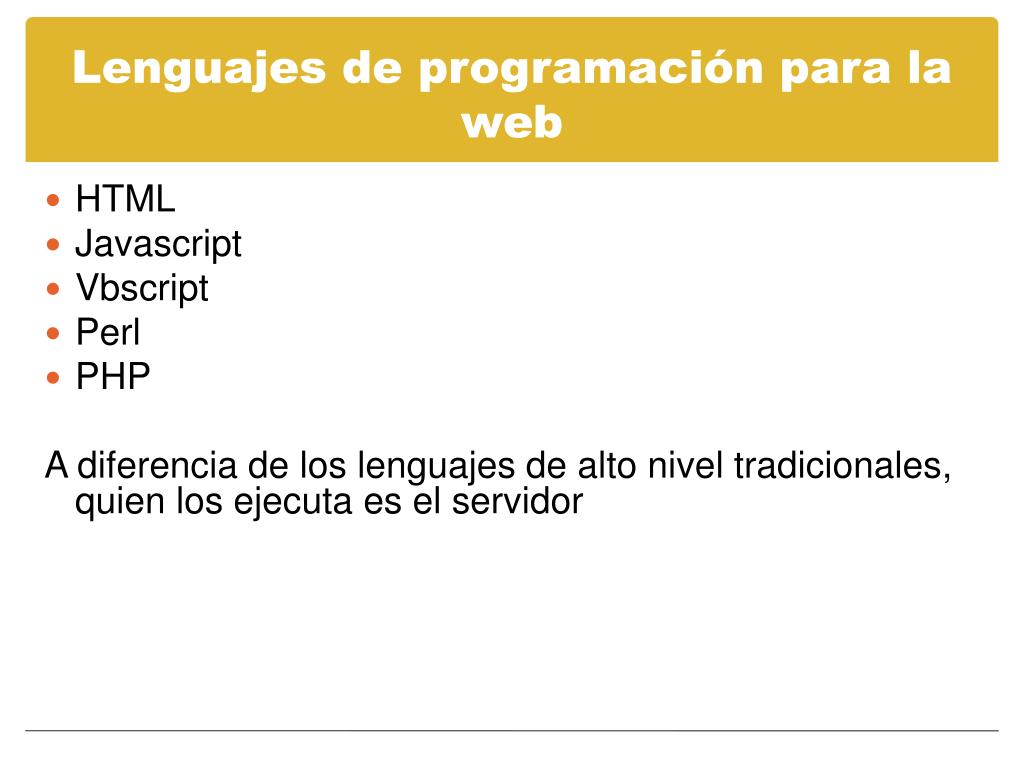 Lenguajes de programación para la web

- HTML
- Javascript
- Vbscript
- Perl
- PHP

A diferencia de los lenguajes de alto nivel tradicionales, quien los ejecuta es el servidor